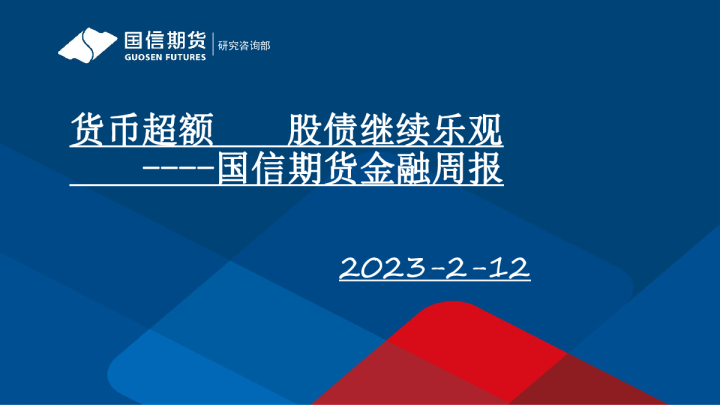 国信期货
GUOSEN FUTURES
研究咨询部

货币超额　　股债继续乐观
-----国信期货金融周报

2023-2-12